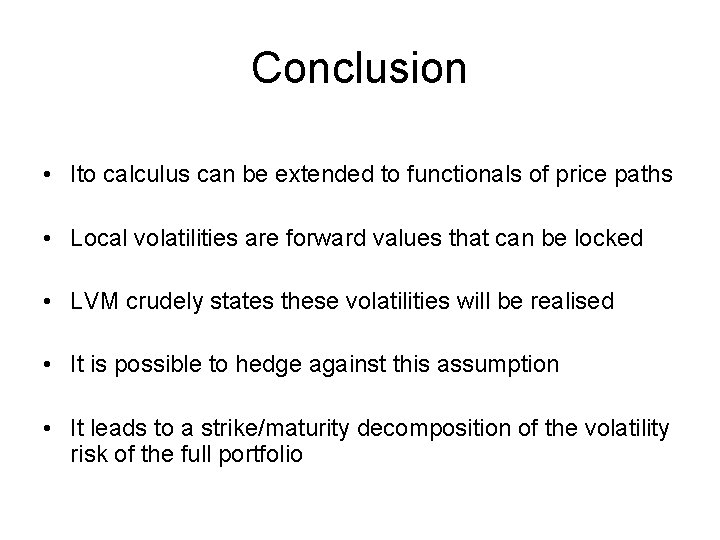 Conclusion

• Ito calculus can be extended to functionals of price paths

• Local volatilities are forward values that can be locked

• LVM crudely states these volatilities will be realised

• It is possible to hedge against this assumption

• It leads to a strike/maturity decomposition of the volatility risk of the full portfolio